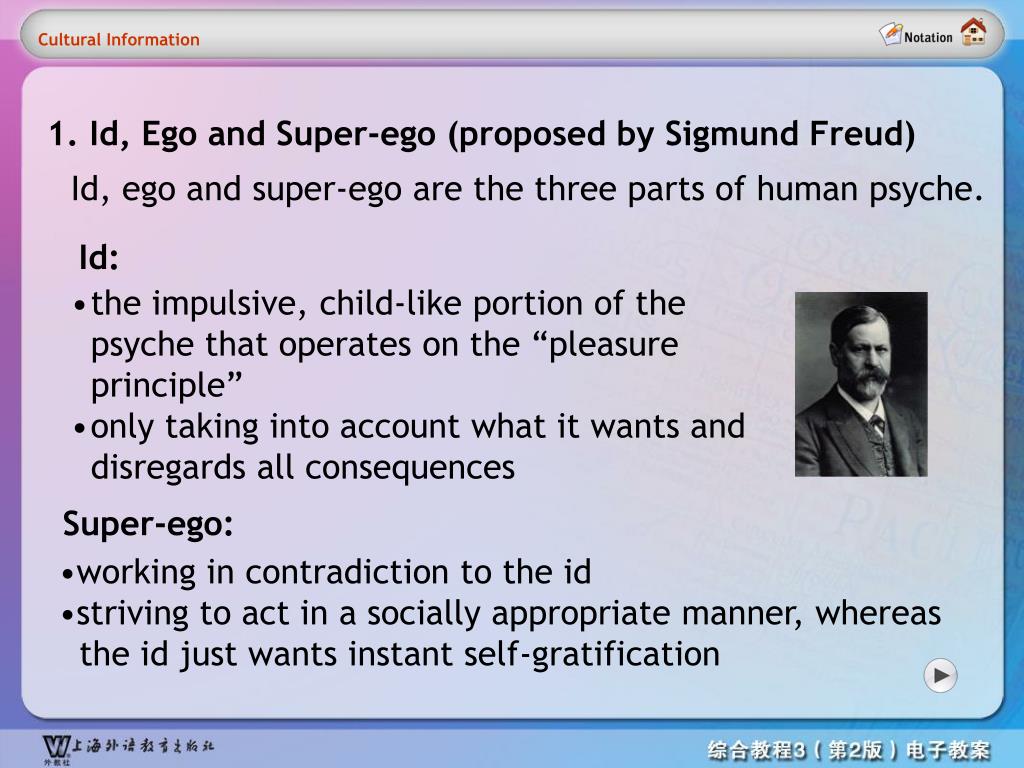 Cultural Information

Notation

1. Id, Ego and Super-ego (proposed by Sigmund Freud)

Id, ego and super-ego are the three parts of human psyche.

Id:

•the impulsive, child-like portion of the psyche that operates on the “pleasure principle”
•only taking into account what it wants and disregards all consequences

Super-ego:

•working in contradiction to the id
•striving to act in a socially appropriate manner, whereas the id just wants instant self-gratification

上海外语教育出版社
外教社

综合教程3（第2版）电子教案